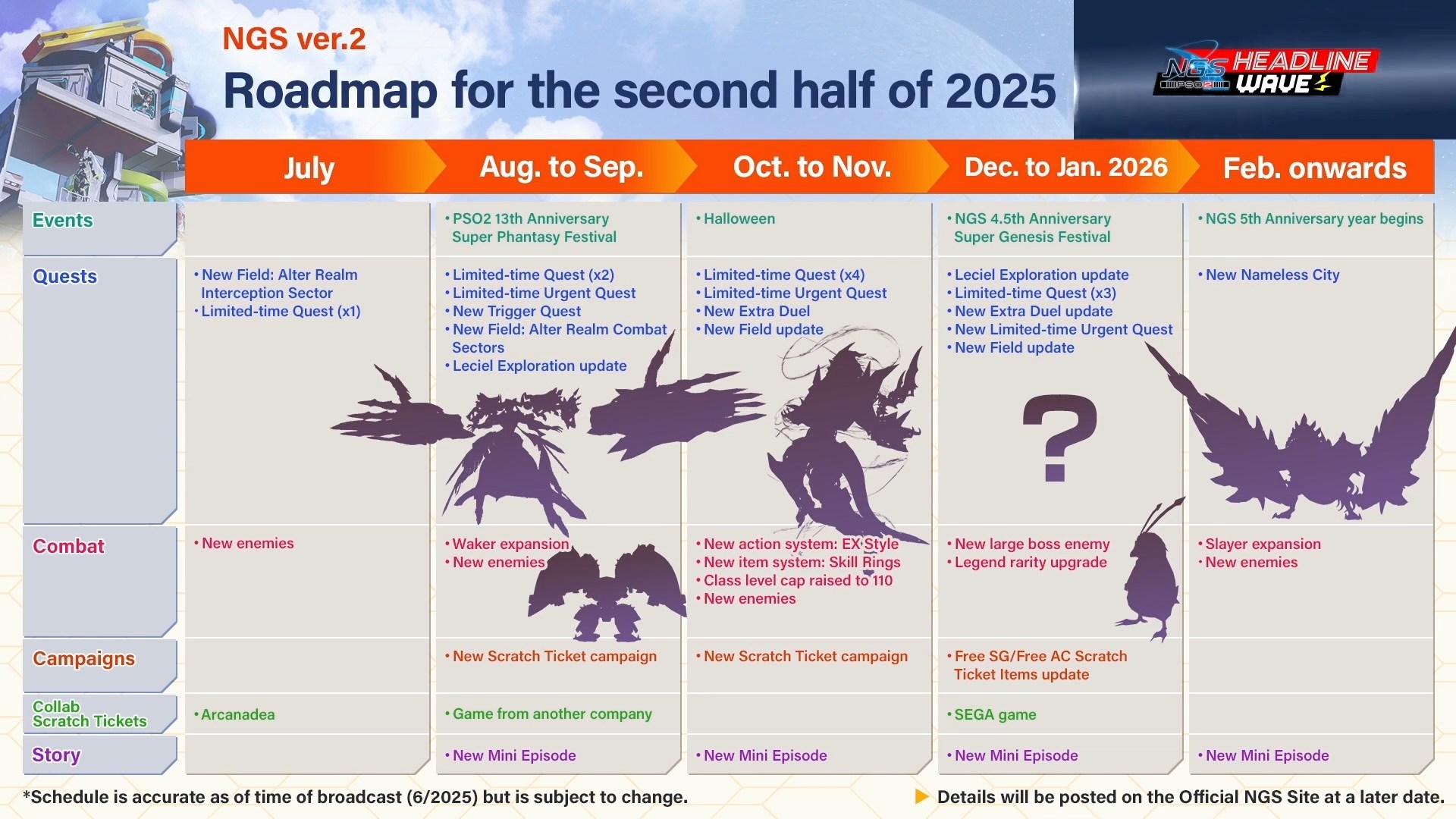 NGS ver.2
Roadmap for the second half of 2025

NGS PSO2 HEADLINE WAVE

| | July | Aug. to Sep. | Oct. to Nov. | Dec. to Jan. 2026 | Feb. onwards |
|---|---|---|---|---|---|
| Events | | • PSO2 13th Anniversary Super Phantasy Festival | • Halloween | • NGS 4.5th Anniversary Super Genesis Festival | • NGS 5th Anniversary year begins |
| Quests | • New Field: Alter Realm Interception Sector • Limited-time Quest (x1) | • Limited-time Quest (x2) • Limited-time Urgent Quest • New Trigger Quest • New Field: Alter Realm Combat Sectors • Leciel Exploration update | • Limited-time Quest (x4) • Limited-time Urgent Quest • New Extra Duel • New Field update | • Leciel Exploration update • Limited-time Quest (x3) • New Extra Duel update • New Limited-time Urgent Quest • New Field update ? | • New Nameless City |
| Combat | • New enemies | • Waker expansion • New enemies | • New action system: EX Style • New item system: Skill Rings • Class level cap raised to 110 • New enemies | • New large boss enemy • Legend rarity upgrade | • Slayer expansion • New enemies |
| Campaigns | | • New Scratch Ticket campaign | • New Scratch Ticket campaign | • Free SG/Free AC Scratch Ticket Items update | |
| Collab Scratch Tickets | • Arcanadea | • Game from another company | | • SEGA game | |
| Story | | • New Mini Episode | • New Mini Episode | • New Mini Episode | • New Mini Episode |

*Schedule is accurate as of time of broadcast (6/2025) but is subject to change.
Details will be posted on the Official NGS Site at a later date.